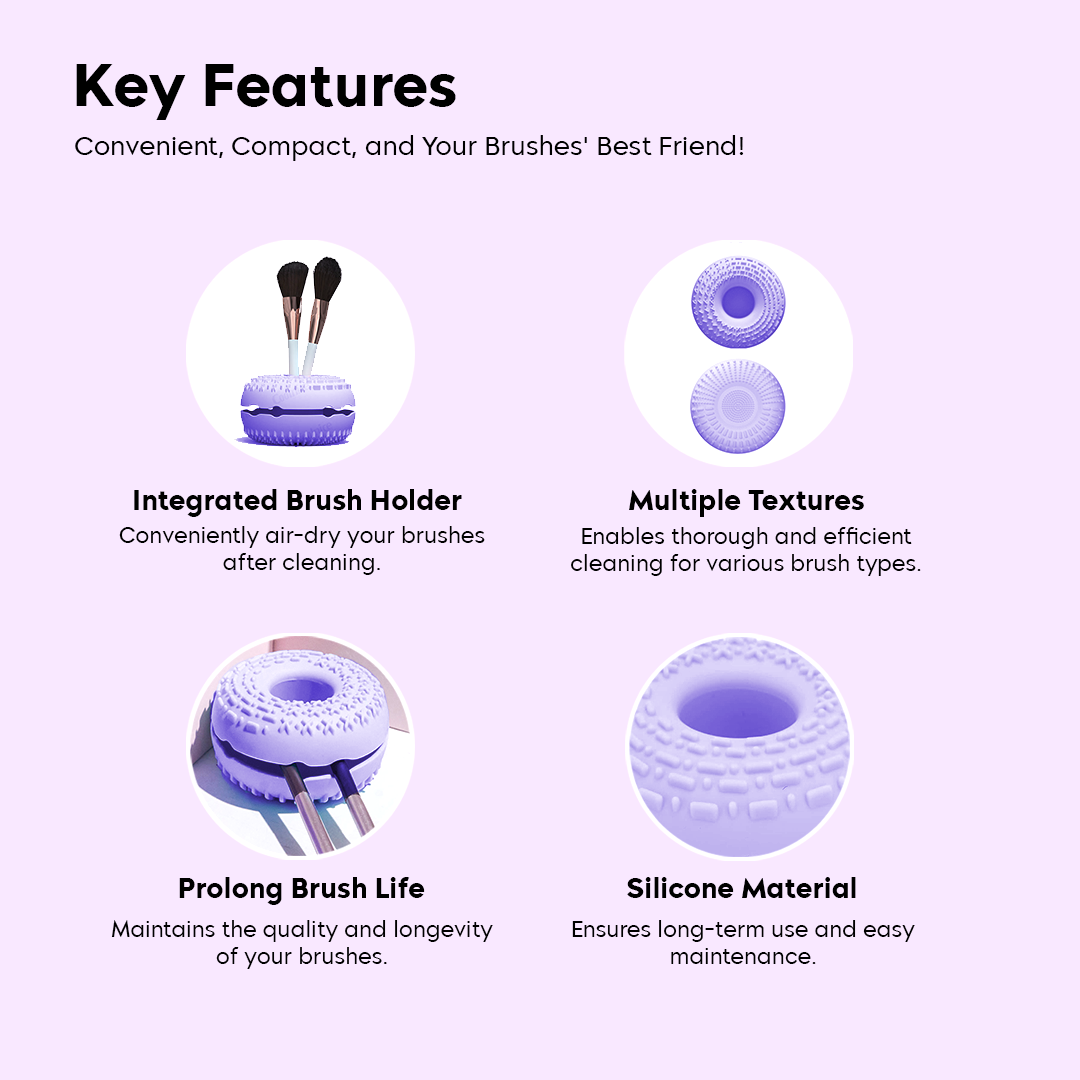 Key Features

Convenient, Compact, and Your Brushes' Best Friend!

Integrated Brush Holder

Conveniently air-dry your brushes after cleaning.

Multiple Textures

Enables thorough and efficient cleaning for various brush types.

Prolong Brush Life

Maintains the quality and longevity of your brushes.

Silicone Material

Ensures long-term use and easy maintenance.